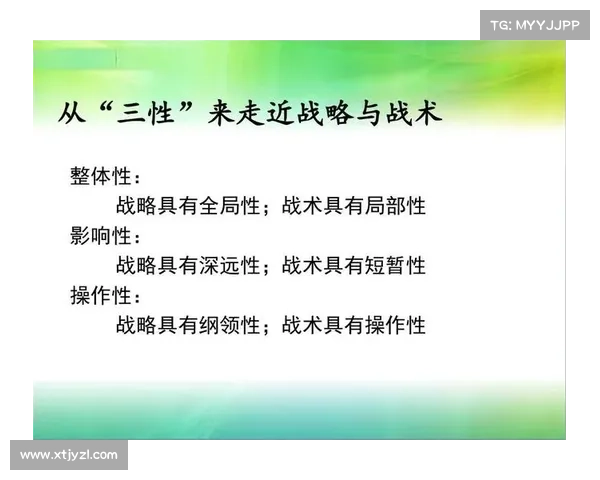 TG: MYYJJPP

从“三性”来走近战略与战术

整体性：
战略具有全局性；战术具有局部性
影响性：
战略具有深远性；战术具有短暂性
操作性：
战略具有纲领性；战术具有操作性

www.xtjyzl.com